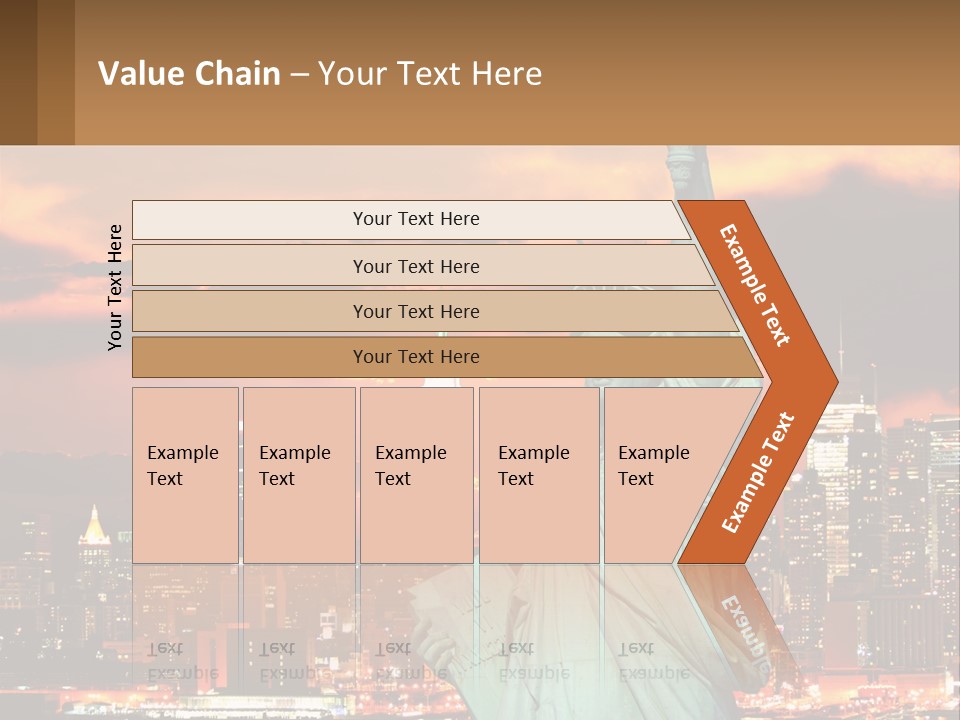 Value Chain – Your Text Here

Your Text Here

Your Text Here

Your Text Here

Your Text Here

Your Text Here

Example Text

Example Text

Example Text

Example Text

Example Text

Example Text

Example Text